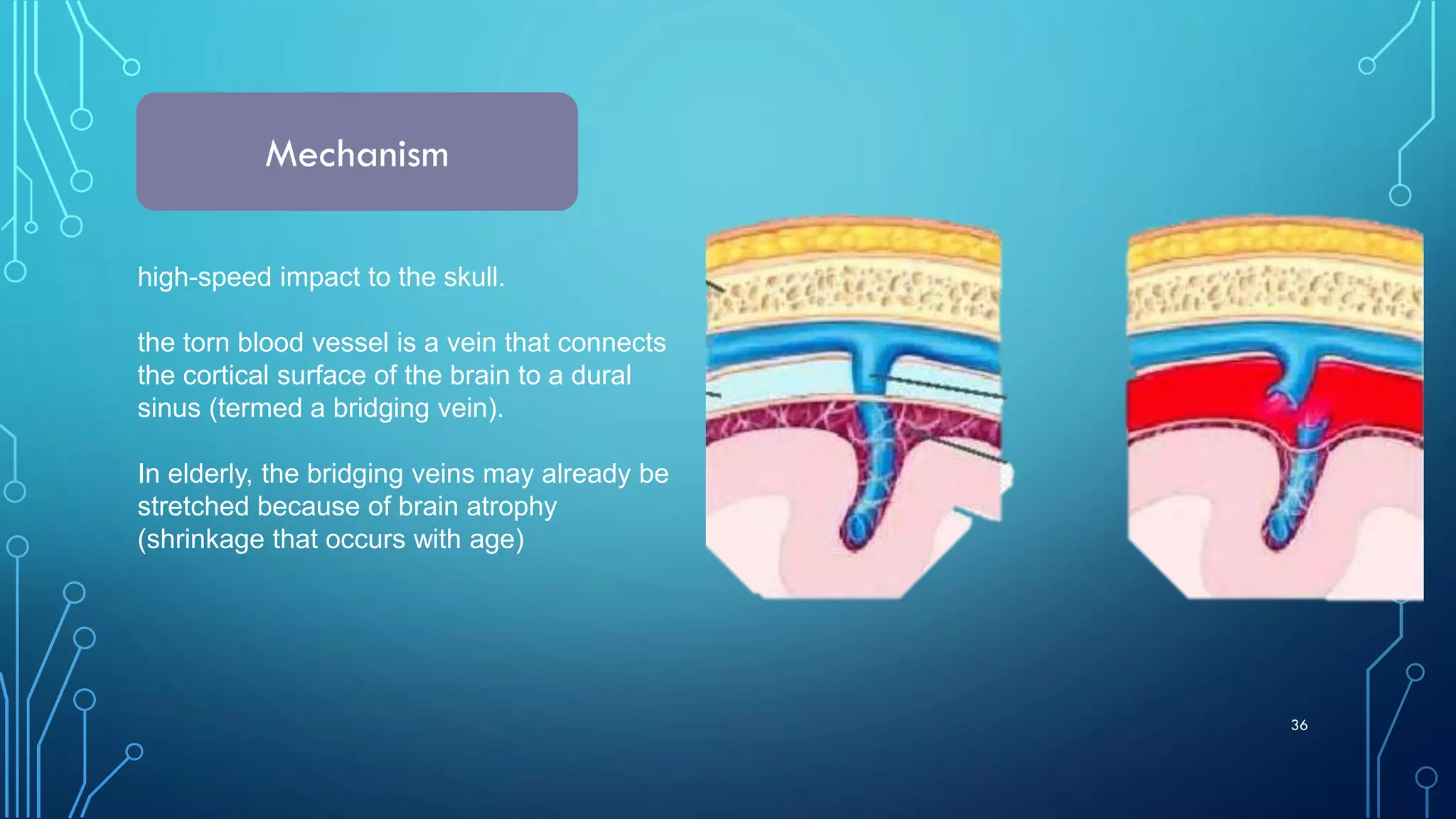 Mechanism

high-speed impact to the skull.

the torn blood vessel is a vein that connects the cortical surface of the brain to a dural sinus (termed a bridging vein).

In elderly, the bridging veins may already be stretched because of brain atrophy (shrinkage that occurs with age)

36